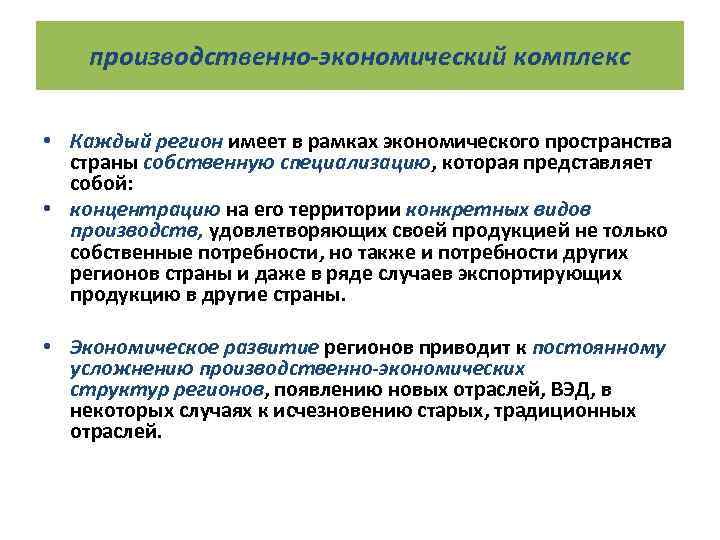 производственно-экономический комплекс

• Каждый регион имеет в рамках экономического пространства страны собственную специализацию, которая представляет собой:

• концентрацию на его территории конкретных видов производств, удовлетворяющих своей продукцией не только собственные потребности, но также и потребности других регионов страны и даже в ряде случаев экспортирующих продукцию в другие страны.

• Экономическое развитие регионов приводит к постоянному усложнению производственно-экономических структур регионов, появлению новых отраслей, ВЭД, в некоторых случаях к исчезновению старых, традиционных отраслей.